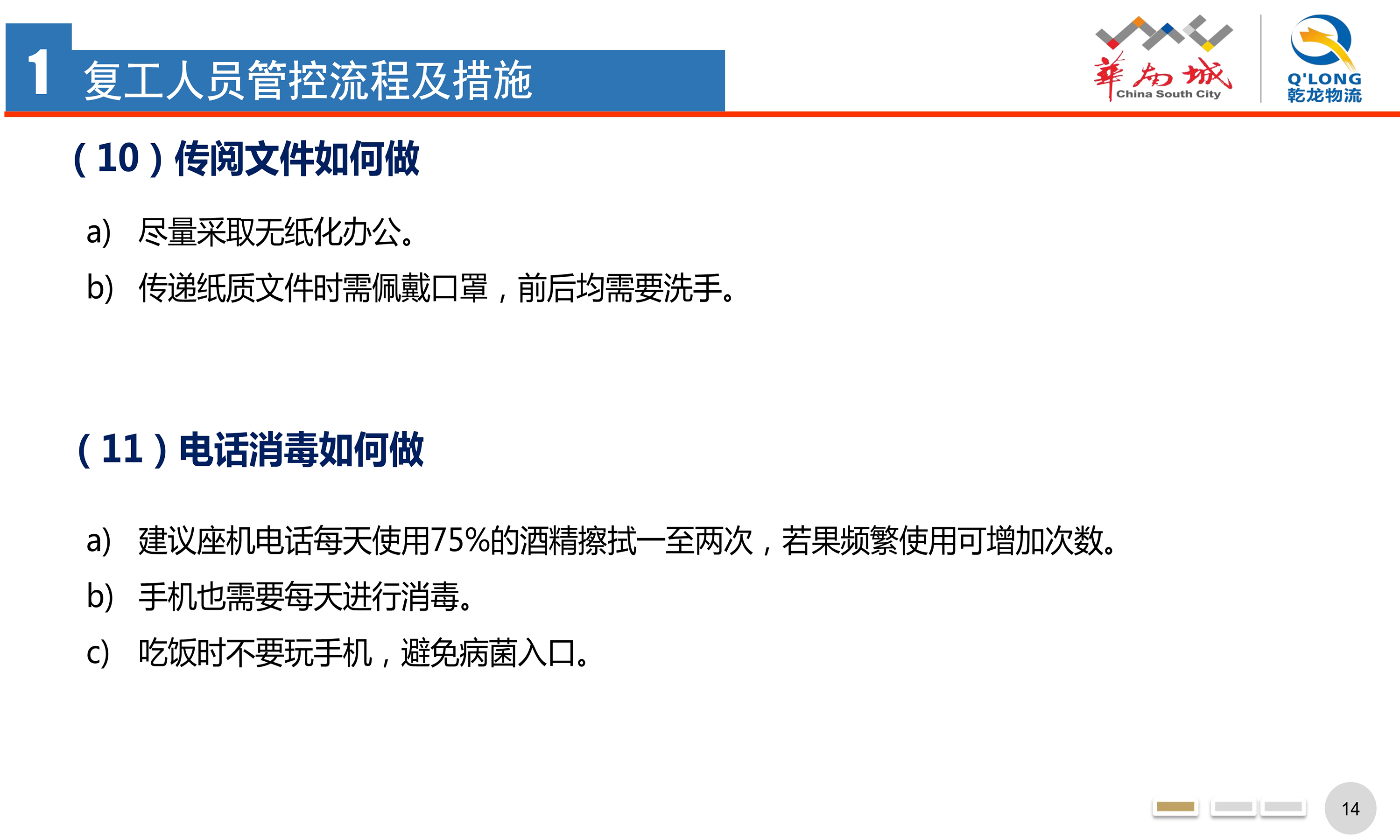 1 复工人员管控流程及措施

華南城 China South City

Q'LONG 乾龙物流

（10）传阅文件如何做

a) 尽量采取无纸化办公。

b) 传递纸质文件时需佩戴口罩，前后均需要洗手。

（11）电话消毒如何做

a) 建议座机电话每天使用75%的酒精擦拭一至两次，若果频繁使用可增加次数。

b) 手机也需要每天进行消毒。

c) 吃饭时不要玩手机，避免病菌入口。

14